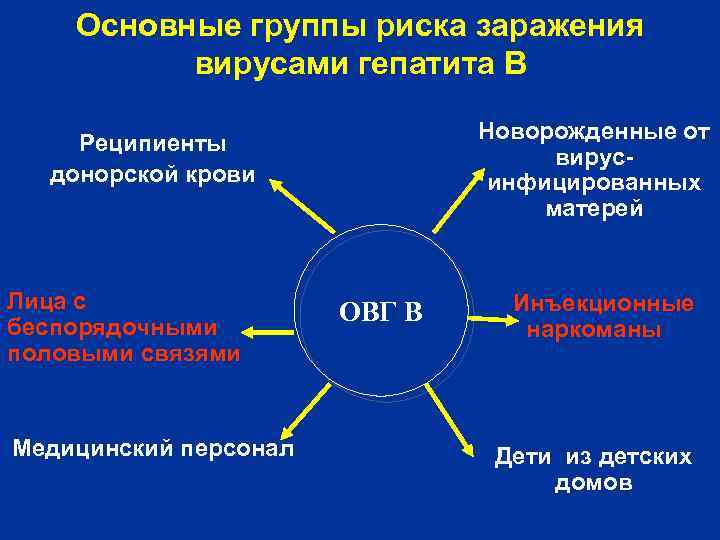 Основные группы риска заражения вирусами гепатита В

Реципиенты донорской крови

Новорожденные от вирус-инфицированных матерей

Лица с беспорядочными половыми связями

ОВГ В

Инъекционные наркоманы

Медицинский персонал

Дети из детских домов